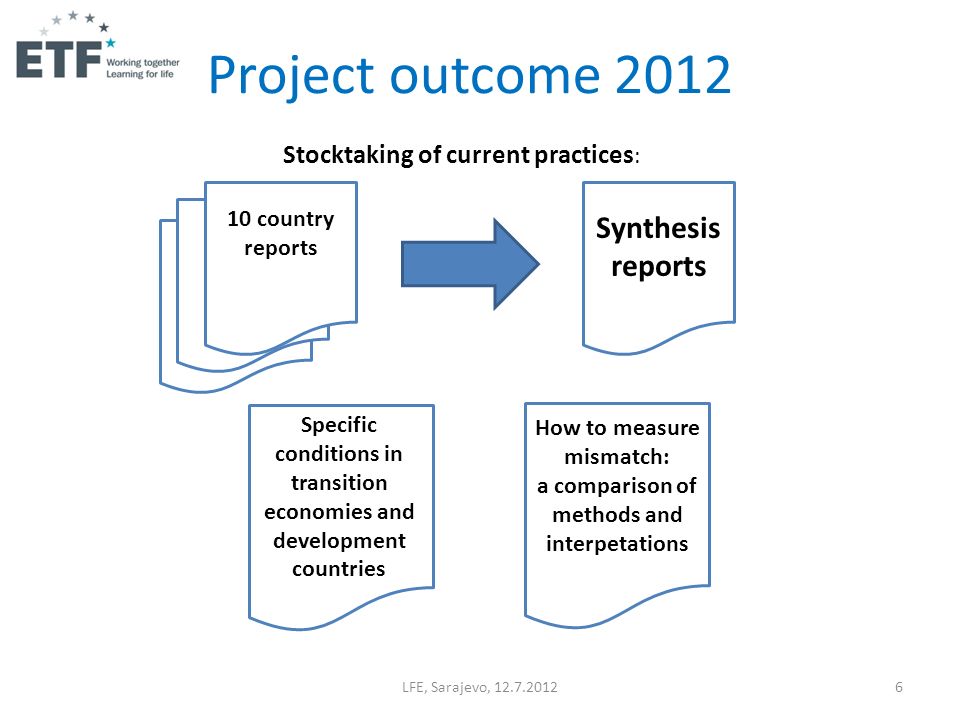 ETF Working together Learning for life

Project outcome 2012

Stocktaking of current practices:

10 country reports

Synthesis reports

Specific conditions in transition economies and development countries

How to measure mismatch: a comparison of methods and interpetations

LFE, Sarajevo, 12.7.2012

6